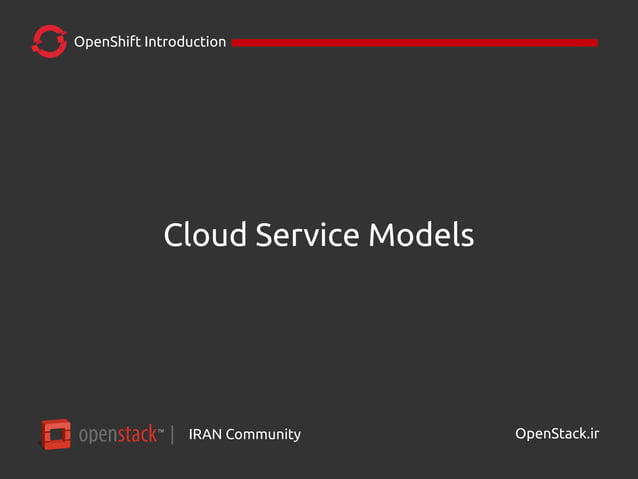 OpenShift Introduction

Cloud Service Models

openstack™ | IRAN Community

OpenStack.ir